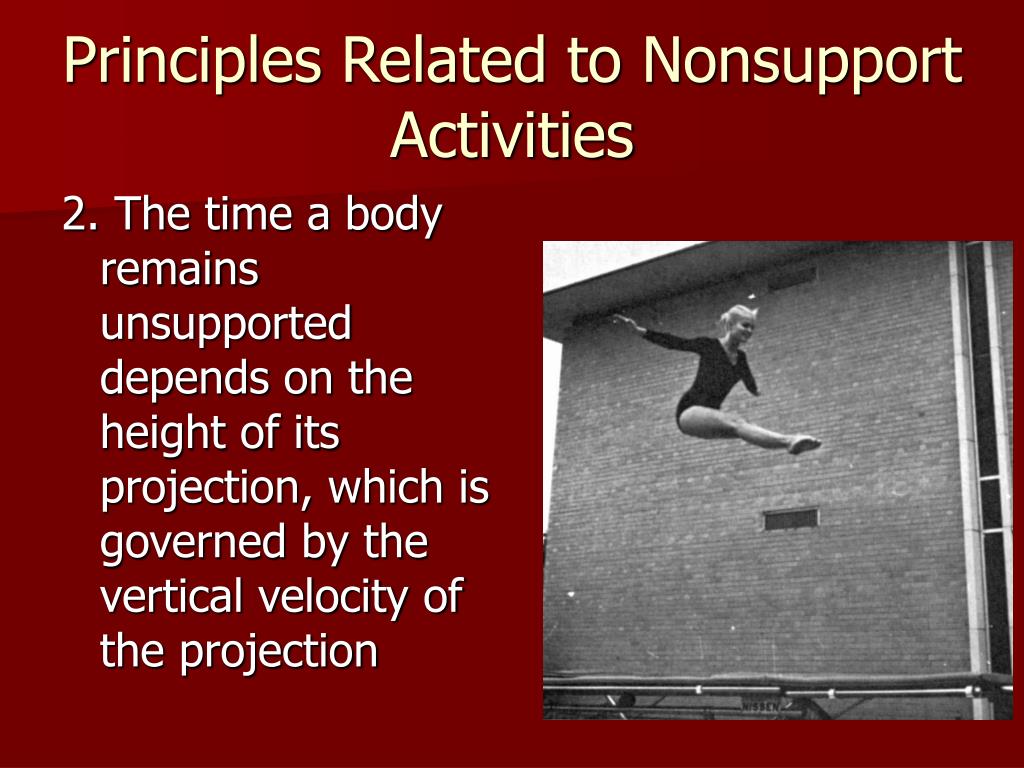 Principles Related to Nonsupport Activities

2. The time a body remains unsupported depends on the height of its projection, which is governed by the vertical velocity of the projection

NISSEN